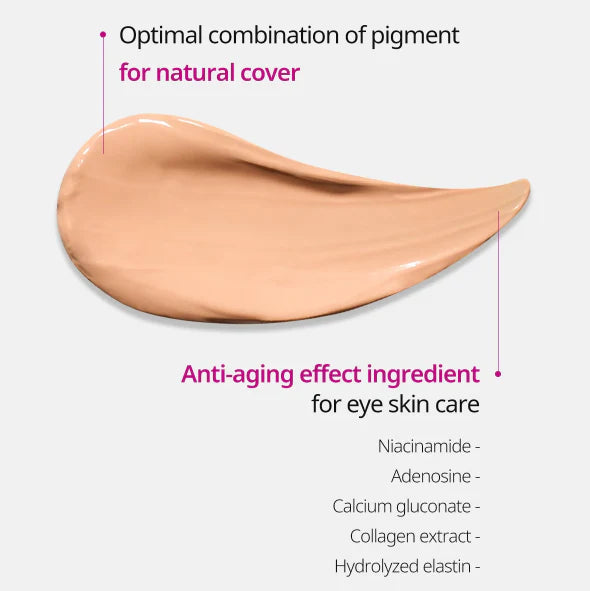 Optimal combination of pigment
for natural cover

Anti-aging effect ingredient
for eye skin care

Niacinamide -
Adenosine -
Calcium gluconate -
Collagen extract -
Hydrolyzed elastin -